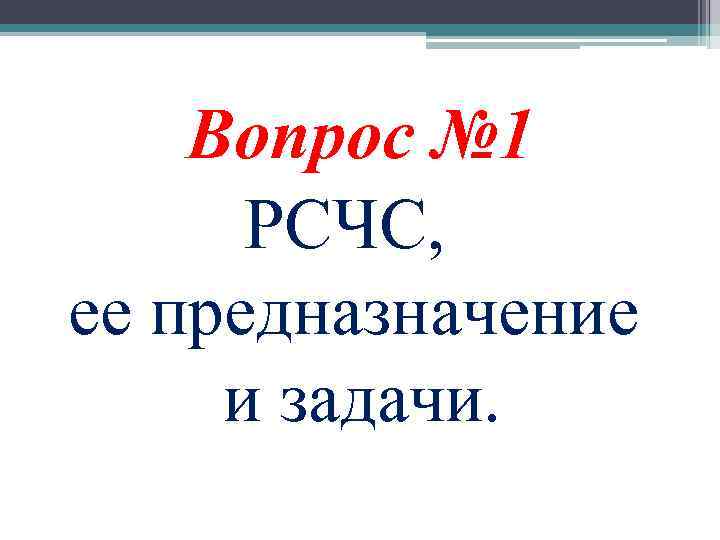 Вопрос №1

РСЧС, ее предназначение и задачи.